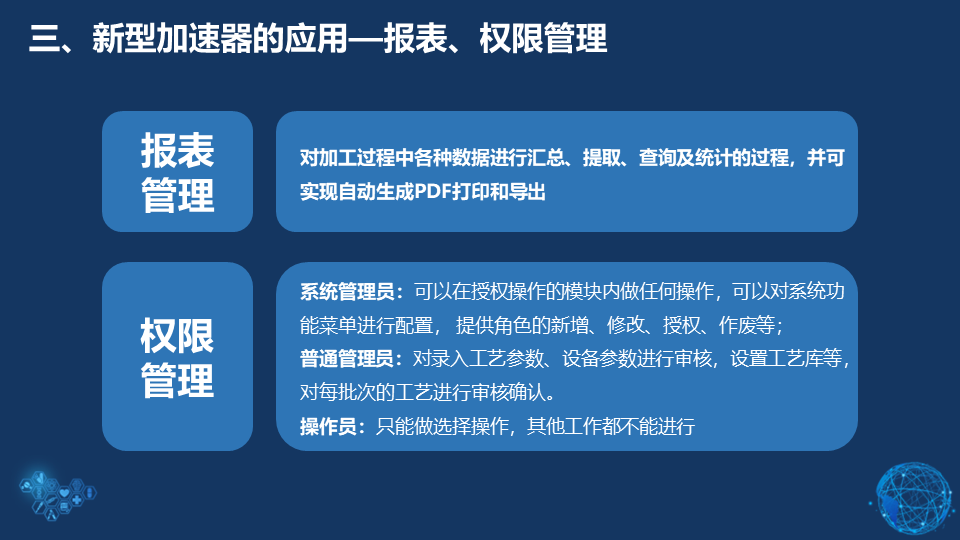 三、新型加速器的应用—报表、权限管理

报表管理

对加工过程中各种数据进行汇总、提取、查询及统计的过程，并可实现自动生成PDF打印和导出

权限管理

系统管理员：可以在授权操作的模块内做任何操作，可以对系统功能菜单进行配置，提供角色的新增、修改、授权、作废等；

普通管理员：对录入工艺参数、设备参数进行审核，设置工艺库等，对每批次的工艺进行审核确认。

操作员：只能做选择操作，其他工作都不能进行